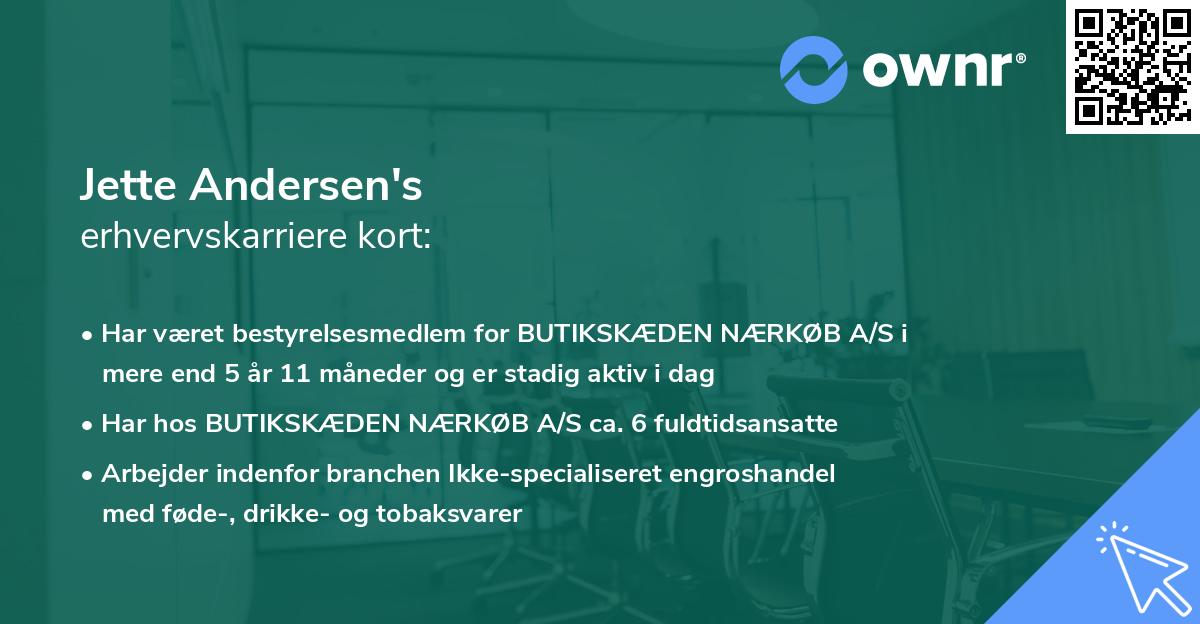 ownr®

Jette Andersen's
erhvervskarriere kort:

• Har været bestyrelsesmedlem for BUTIKSKÆDEN NÆRKØB A/S i mere end 5 år 11 måneder og er stadig aktiv i dag

• Har hos BUTIKSKÆDEN NÆRKØB A/S ca. 6 fuldtidsansatte

• Arbejder indenfor branchen Ikke-specialiseret engroshandel med føde-, drikke- og tobaksvarer